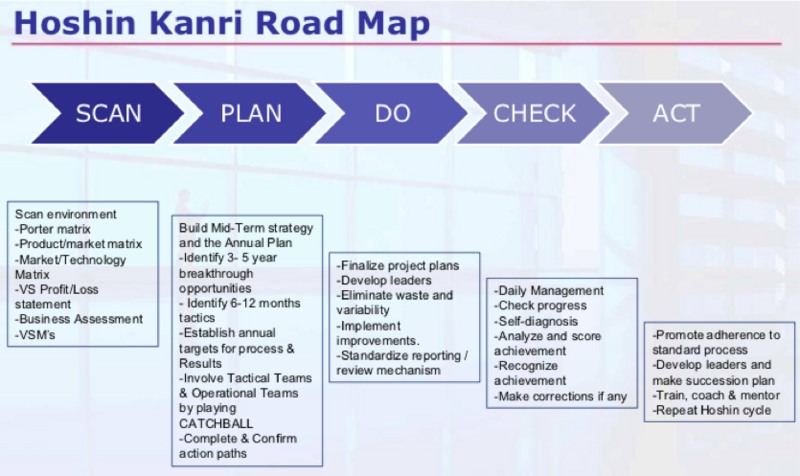 Hoshin Kanri Road Map

SCAN

PLAN

DO

CHECK

ACT

Scan environment
-Porter matrix
-Product/market matrix
-Market/Technology Matrix
-VS Profit/Loss statement
-Business Assessment
-VSM's

Build Mid-Term strategy and the Annual Plan
-Identify 3- 5 year breakthrough opportunities
- Identify 6-12 months tactics
-Establish annual targets for process & Results
-Involve Tactical Teams & Operational Teams by playing CATCHBALL
-Complete & Confirm action paths

-Finalize project plans
-Develop leaders
-Eliminate waste and variability
-Implement improvements.
-Standardize reporting / review mechanism

-Daily Management
-Check progress
-Self-diagnosis
-Analyze and score achievement
-Recognize achievement
-Make corrections if any

-Promote adherence to standard process
-Develop leaders and make succession plan
-Train, coach & mentor
-Repeat Hoshin cycle